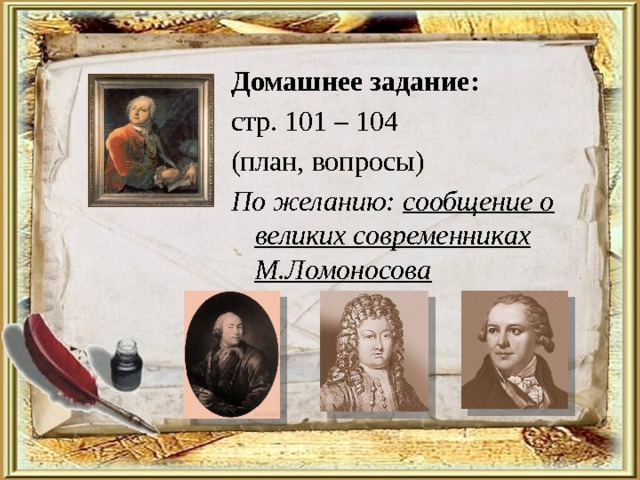 Домашнее задание:
стр. 101 – 104
(план, вопросы)
По желанию: сообщение о великих современниках М.Ломоносова